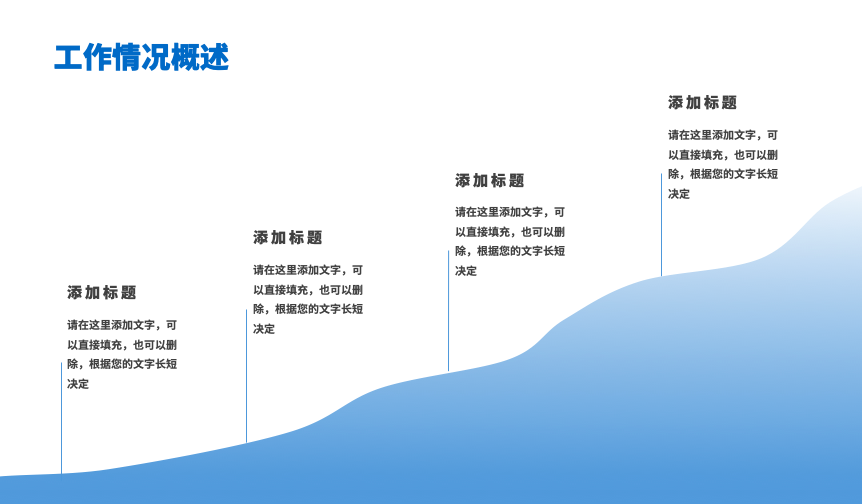 工作情况概述

添加标题

请在这里添加文字，可以直接填充，也可以删除，根据您的文字长短决定

添加标题

请在这里添加文字，可以直接填充，也可以删除，根据您的文字长短决定

添加标题

请在这里添加文字，可以直接填充，也可以删除，根据您的文字长短决定

添加标题

请在这里添加文字，可以直接填充，也可以删除，根据您的文字长短决定